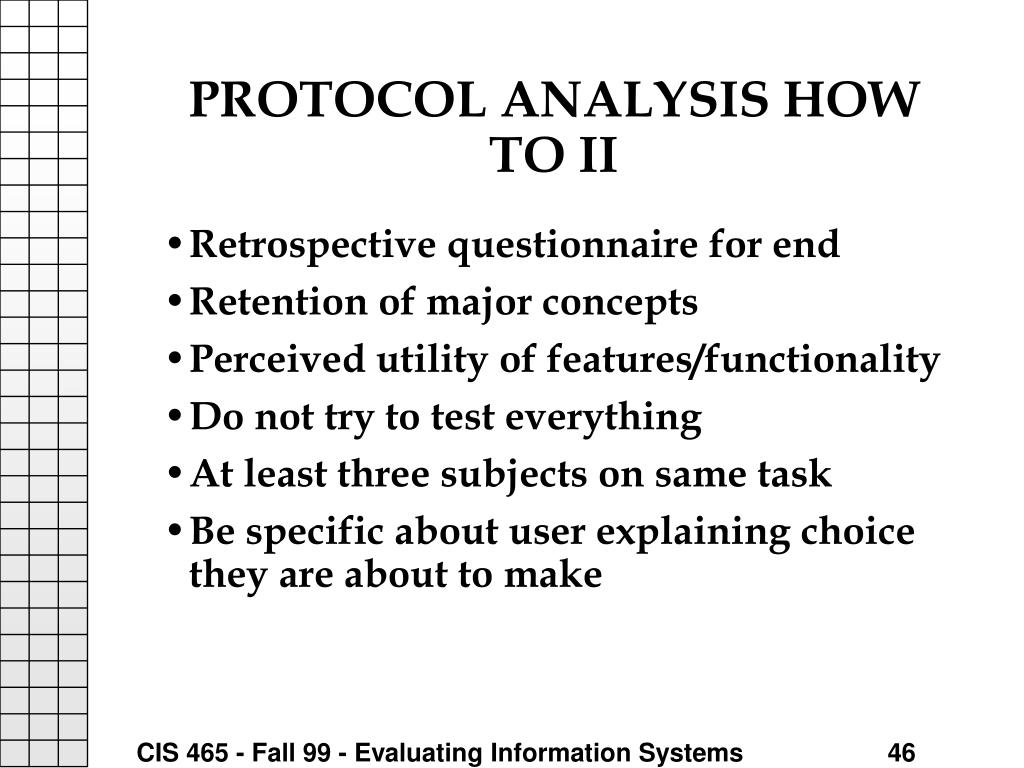 PROTOCOL ANALYSIS HOW TO II

• Retrospective questionnaire for end
• Retention of major concepts
• Perceived utility of features/functionality
• Do not try to test everything
• At least three subjects on same task
• Be specific about user explaining choice they are about to make

CIS 465 - Fall 99 - Evaluating Information Systems 46